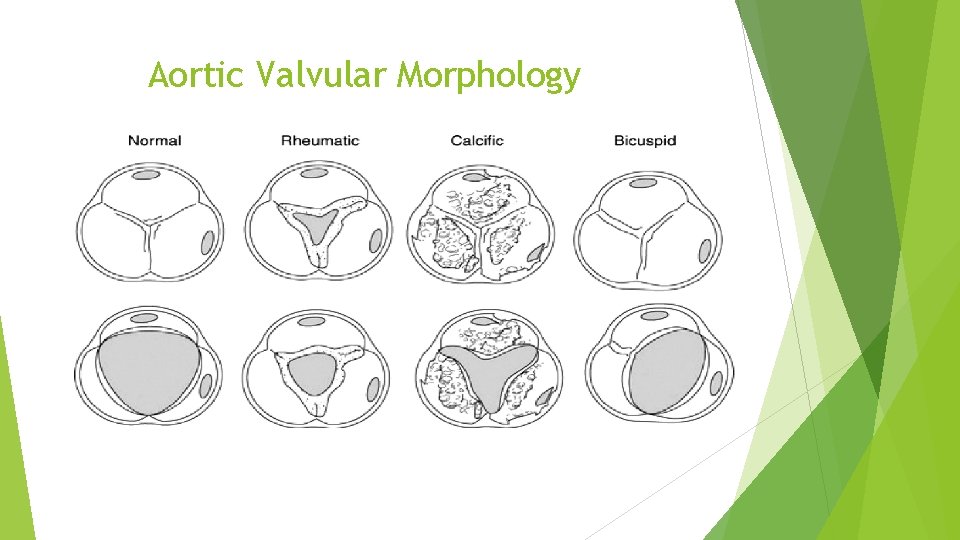 Aortic Valvular Morphology

Normal

Rheumatic

Calcific

Bicuspid